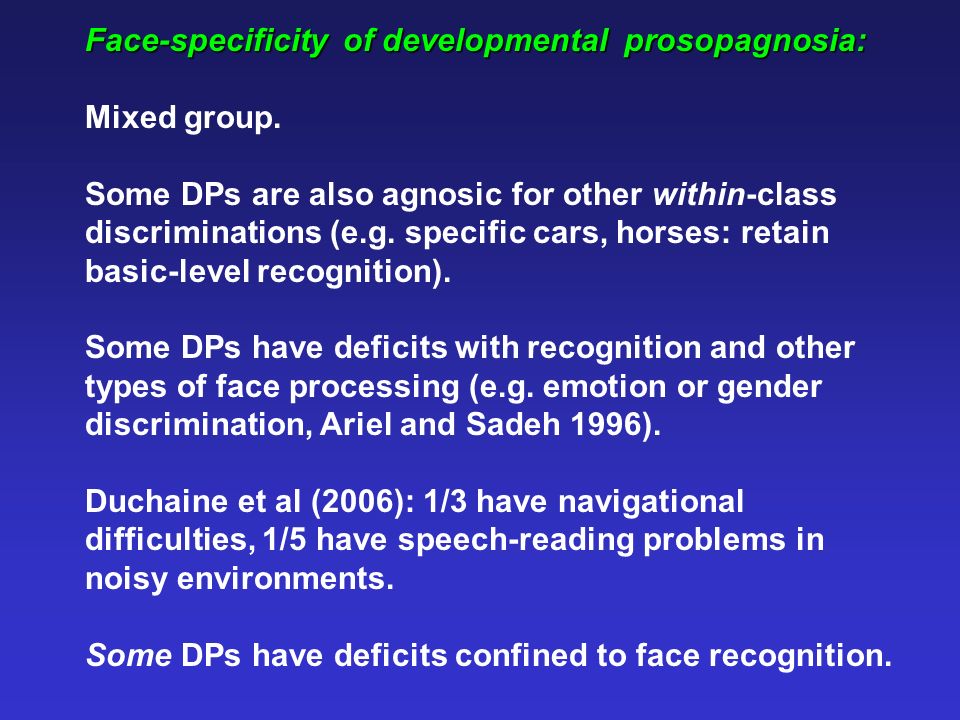 Face-specificity of developmental prosopagnosia:

Mixed group.

Some DPs are also agnosic for other within-class discriminations (e.g. specific cars, horses: retain basic-level recognition).

Some DPs have deficits with recognition and other types of face processing (e.g. emotion or gender discrimination, Ariel and Sadeh 1996).

Duchaine et al (2006): 1/3 have navigational difficulties, 1/5 have speech-reading problems in noisy environments.

Some DPs have deficits confined to face recognition.